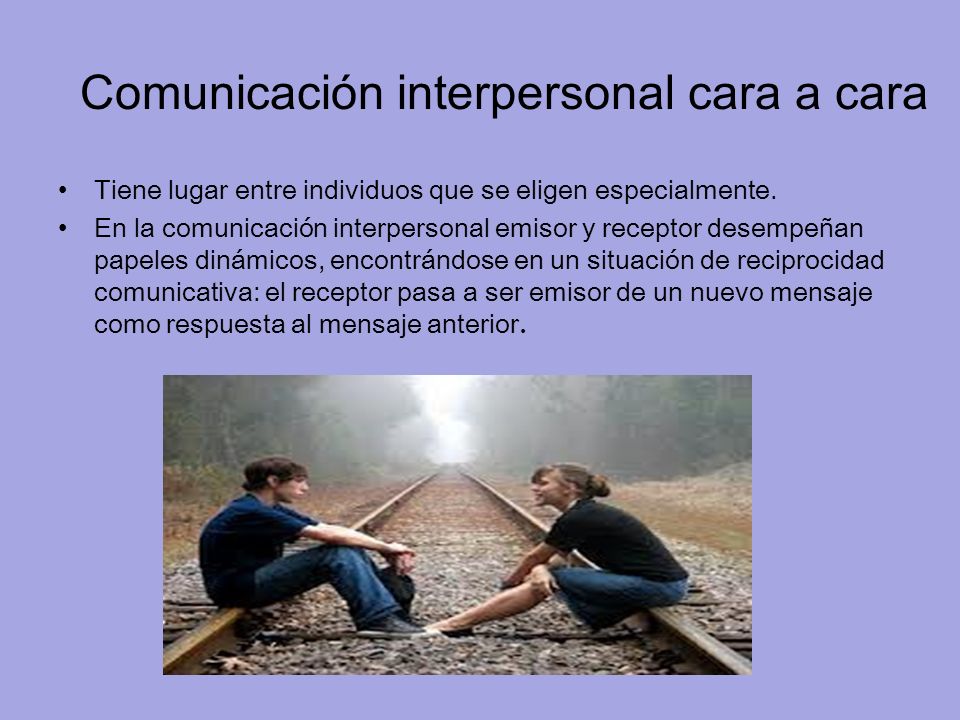 Comunicación interpersonal cara a cara

• Tiene lugar entre individuos que se eligen especialmente.
• En la comunicación interpersonal emisor y receptor desempeñan papeles dinámicos, encontrándose en un situación de reciprocidad comunicativa: el receptor pasa a ser emisor de un nuevo mensaje como respuesta al mensaje anterior.